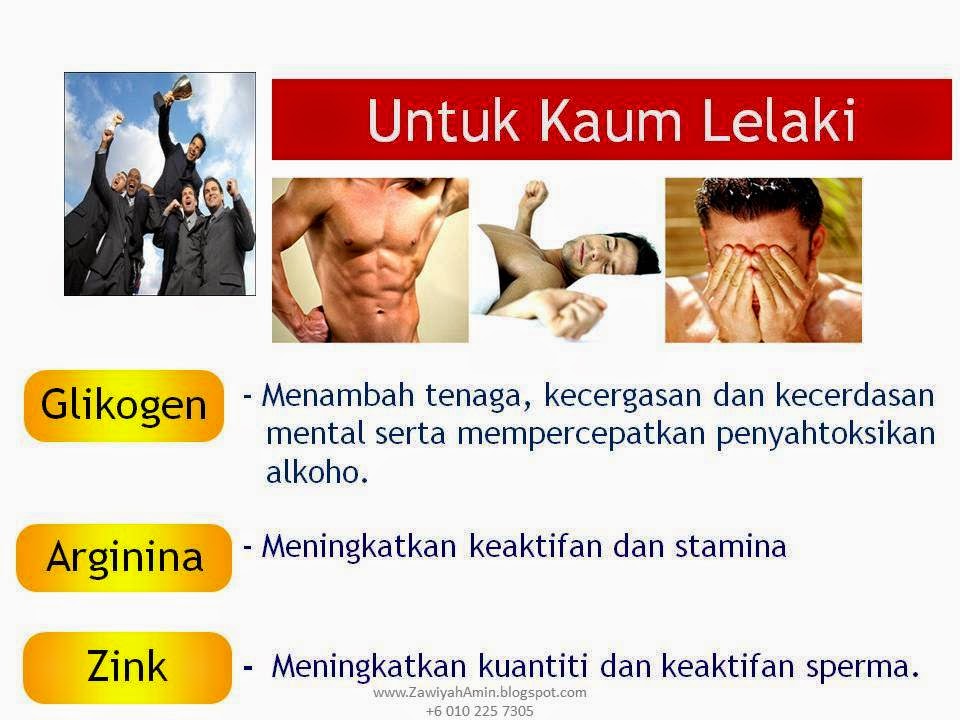 Untuk Kaum Lelaki

Glikogen - Menambah tenaga, kecergasan dan kecerdasan mental serta mempercepatkan penyahtoksikan alkoho.

Arginina - Meningkatkan keaktifan dan stamina

Zink - Meningkatkan kuantiti dan keaktifan sperma.

www.ZawiyahAmin.blogspot.com
+6 010 225 7305